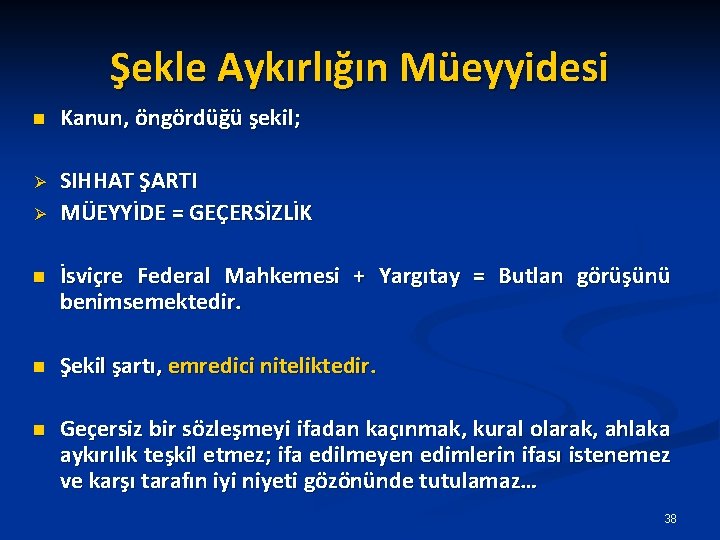 Şekle Aykırlığın Müeyyidesi

Kanun, öngördüğü şekil;

SIHHAT ŞARTI

MÜEYYİDE = GEÇERSİZLİK

İsviçre Federal Mahkemesi + Yargıtay = Butlan görüşünü benimsemektedir.

Şekil şartı, emredici niteliktedir.

Geçersiz bir sözleşmeyi ifadan kaçınmak, kural olarak, ahlaka aykırılık teşkil etmez; ifa edilmeyen edimlerin ifası istenemez ve karşı tarafın iyi niyeti gözönünde tutulamaz...

38